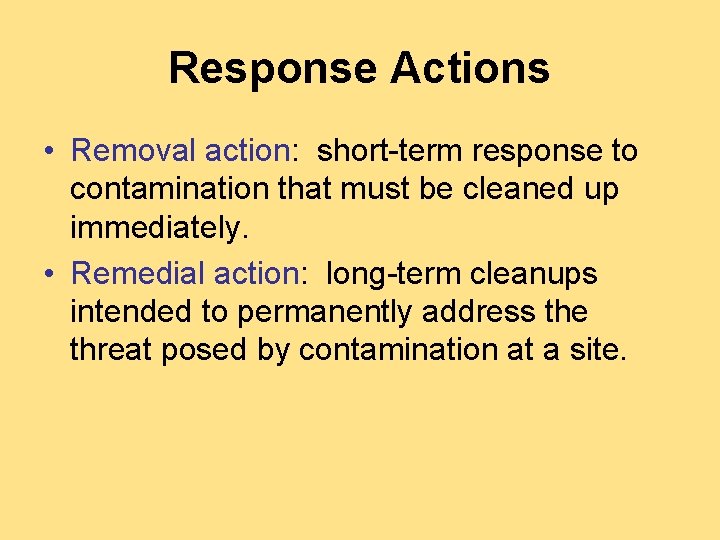 Response Actions

• Removal action: short-term response to contamination that must be cleaned up immediately.

• Remedial action: long-term cleanups intended to permanently address the threat posed by contamination at a site.